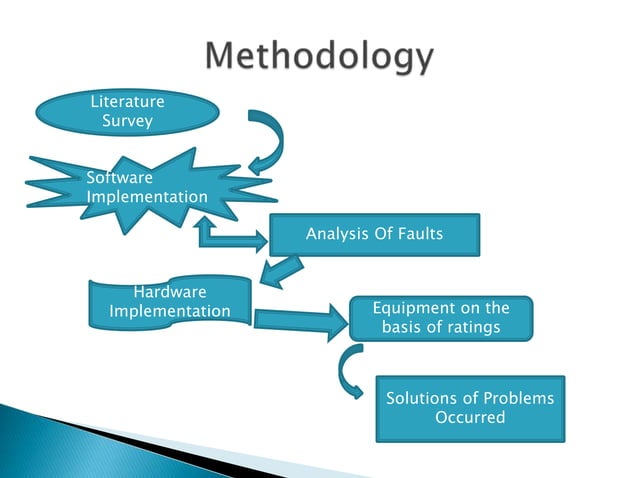 Methodology

Literature Survey

Software Implementation

Analysis Of Faults

Hardware Implementation

Equipment on the basis of ratings

Solutions of Problems Occurred